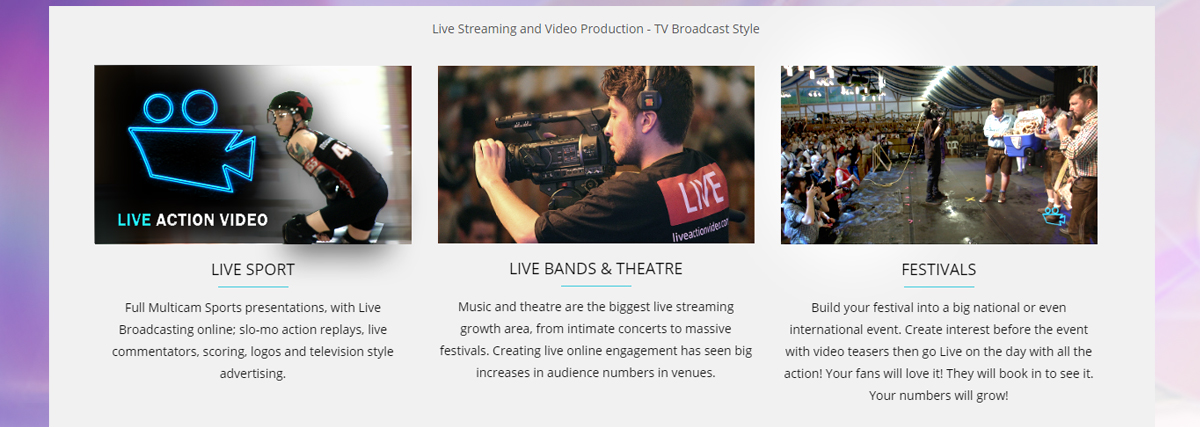 Live Streaming and Video Production - TV Broadcast Style

LIVE ACTION VIDEO

LIVE SPORT

Full Multicam Sports presentations, with Live Broadcasting online; slo-mo action replays, live commentators, scoring, logos and television style advertising.

LIVE
liveactionvideo.com

LIVE BANDS & THEATRE

Music and theatre are the biggest live streaming growth area, from intimate concerts to massive festivals. Creating live online engagement has seen big increases in audience numbers in venues.

FESTIVALS

Build your festival into a big national or even international event. Create interest before the event with video teasers then go Live on the day with all the action! Your fans will love it! They will book in to see it. Your numbers will grow!